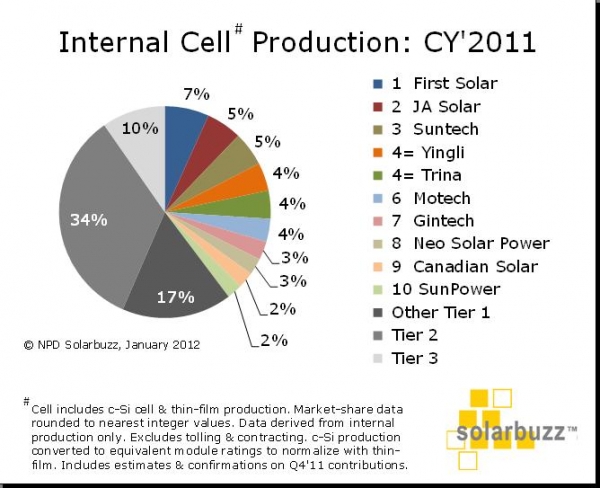 Internal Cell$^{\#}$ Production: CY'2011

7%
5%
5%
4%
4%
4%
3%
3%
2%
2%
17%
34%
10%

1 First Solar
2 JA Solar
3 Suntech
4= Yingli
4= Trina
6 Motech
7 Gintech
8 Neo Solar Power
9 Canadian Solar
10 SunPower
Other Tier 1
Tier 2
Tier 3

© NPD Solarbuzz, January 2012

$^{\#}$Cell includes c-Si cell & thin-film production. Market-share data rounded to nearest integer values. Data derived from internal production only. Excludes tolling & contracting. c-Si production converted to equivalent module ratings to normalize with thin-film. Includes estimates & confirmations on Q4'11 contributions.

solarbuzz™